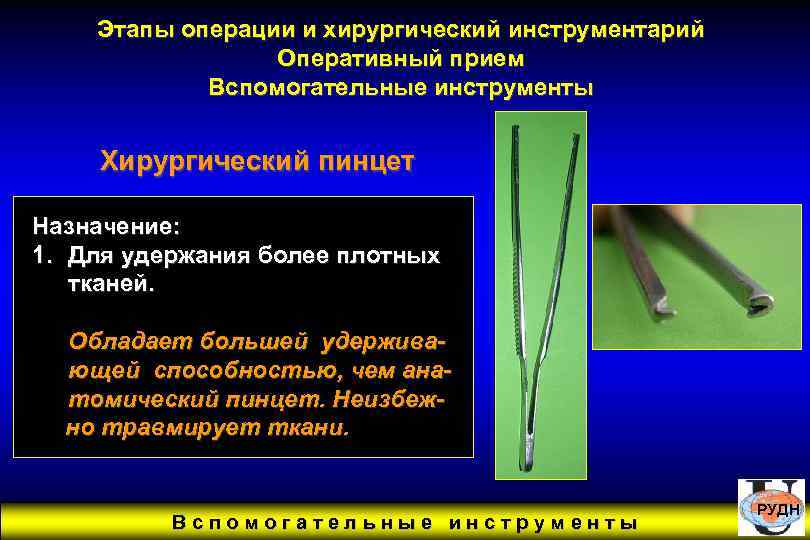 Этапы операции и хирургический инструментарий
Оперативный прием
Вспомогательные инструменты

Хирургический пинцет

Назначение:
1. Для удержания более плотных тканей.

Обладает большей удерживающей способностью, чем анатомический пинцет. Неизбежно травмирует ткани.

Вспомогательные инструменты

РУДН